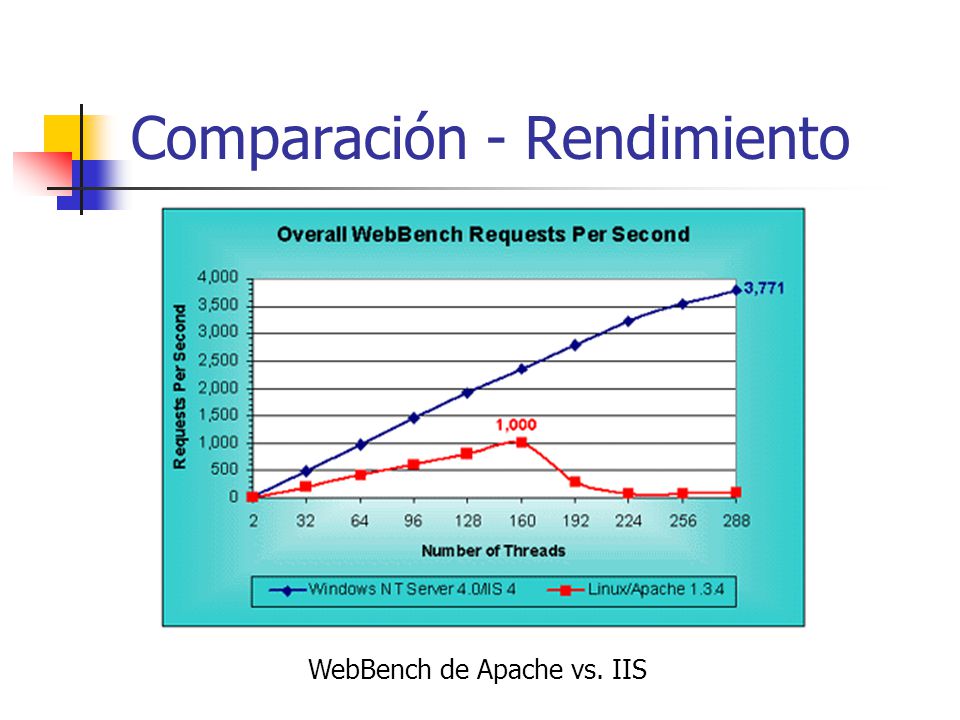 Comparación - Rendimiento

Overall WebBench Requests Per Second

Requests Per Second

4,000
3,500
3,000
2,500
2,000
1,500
1,000
500
0

3,771

1,000

2 32 64 96 128 160 192 224 256 288

Number of Threads

Windows NT Server 4.0/IIS 4
Linux/Apache 1.3.4

WebBench de Apache vs. IIS